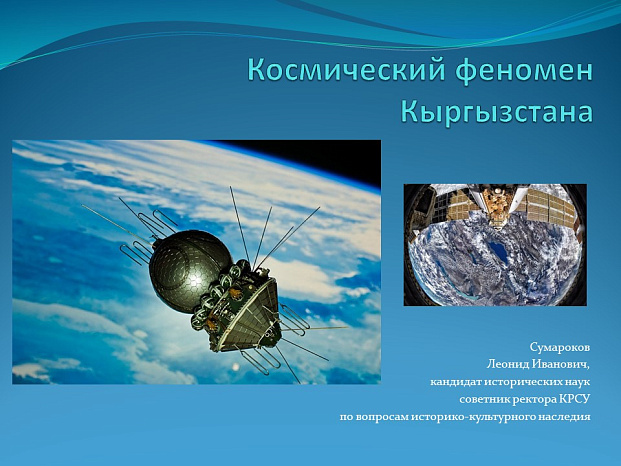 Космический феномен Кыргызстана

Сумароков
Леонид Иванович,
кандидат исторических наук
советник ректора КРСУ
по вопросам историко-культурного наследия